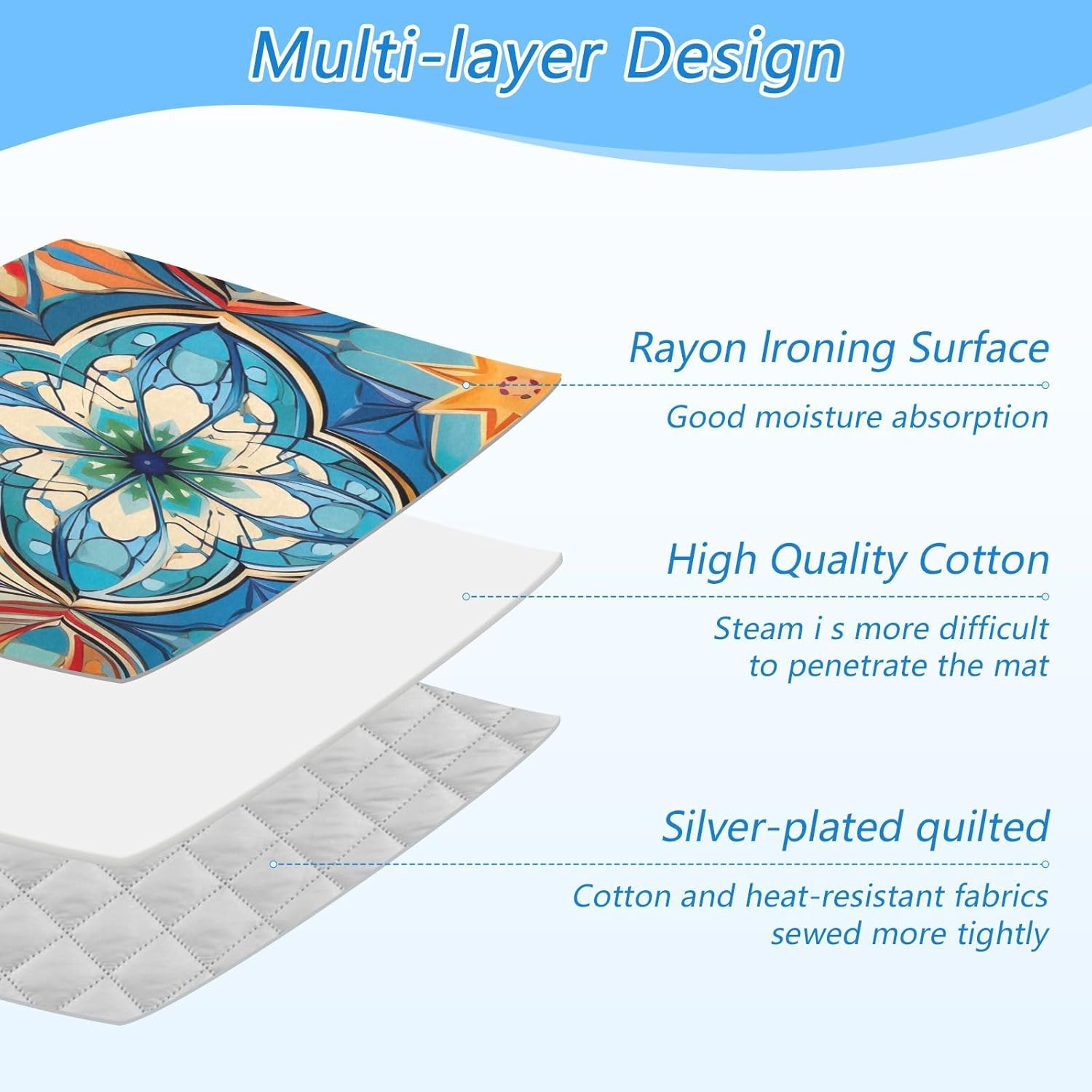 Multi-layer Design

Rayon Ironing Surface

Good moisture absorption

High Quality Cotton

Steam i s more difficult to penetrate the mat

Silver-plated quilted

Cotton and heat-resistant fabrics sewed more tightly